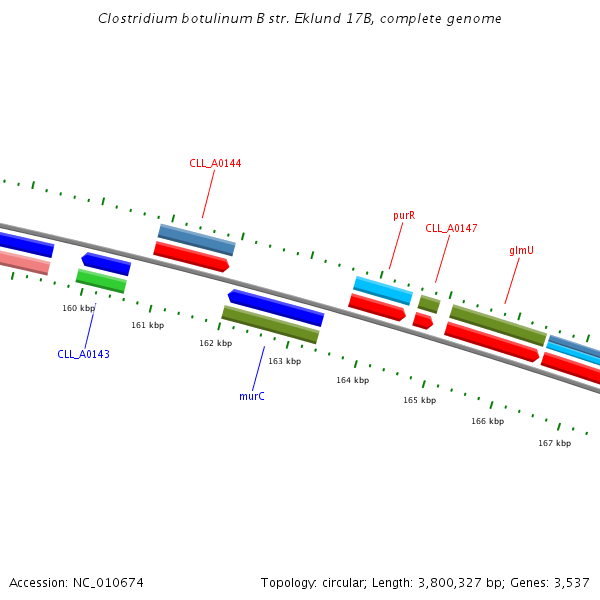 Clostridium botulinum B str. Eklund 17B, complete genome

CLL_A0144

purR

CLL_A0147

glmU

160 kbp

161 kbp

162 kbp

163 kbp

164 kbp

165 kbp

166 kbp

167 kbp

CLL_A0143

murC

Accession: NC_010674

Topology: circular; Length: 3,800,327 bp; Genes: 3,537